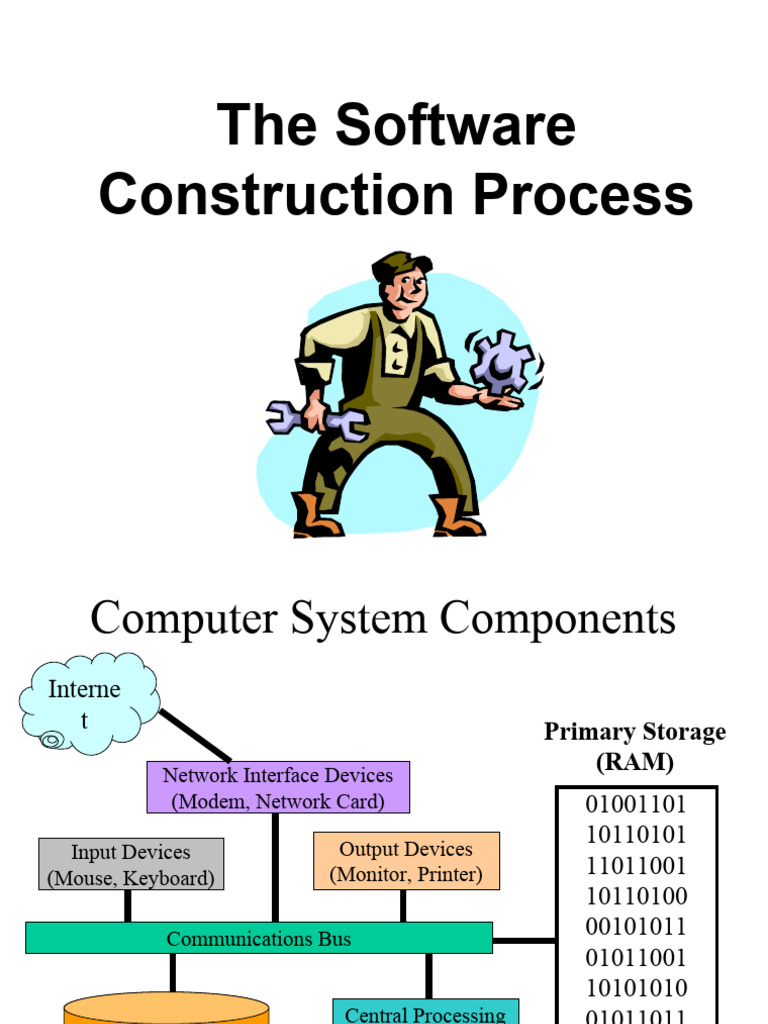 The Software Construction Process

Computer System Components

Interne t

Network Interface Devices (Modem, Network Card)

Input Devices (Mouse, Keyboard)

Output Devices (Monitor, Printer)

Communications Bus

Central Processing

Primary Storage (RAM)

01001101
10110101
11011001
10110100
00101011
01011001
10101010
01011011